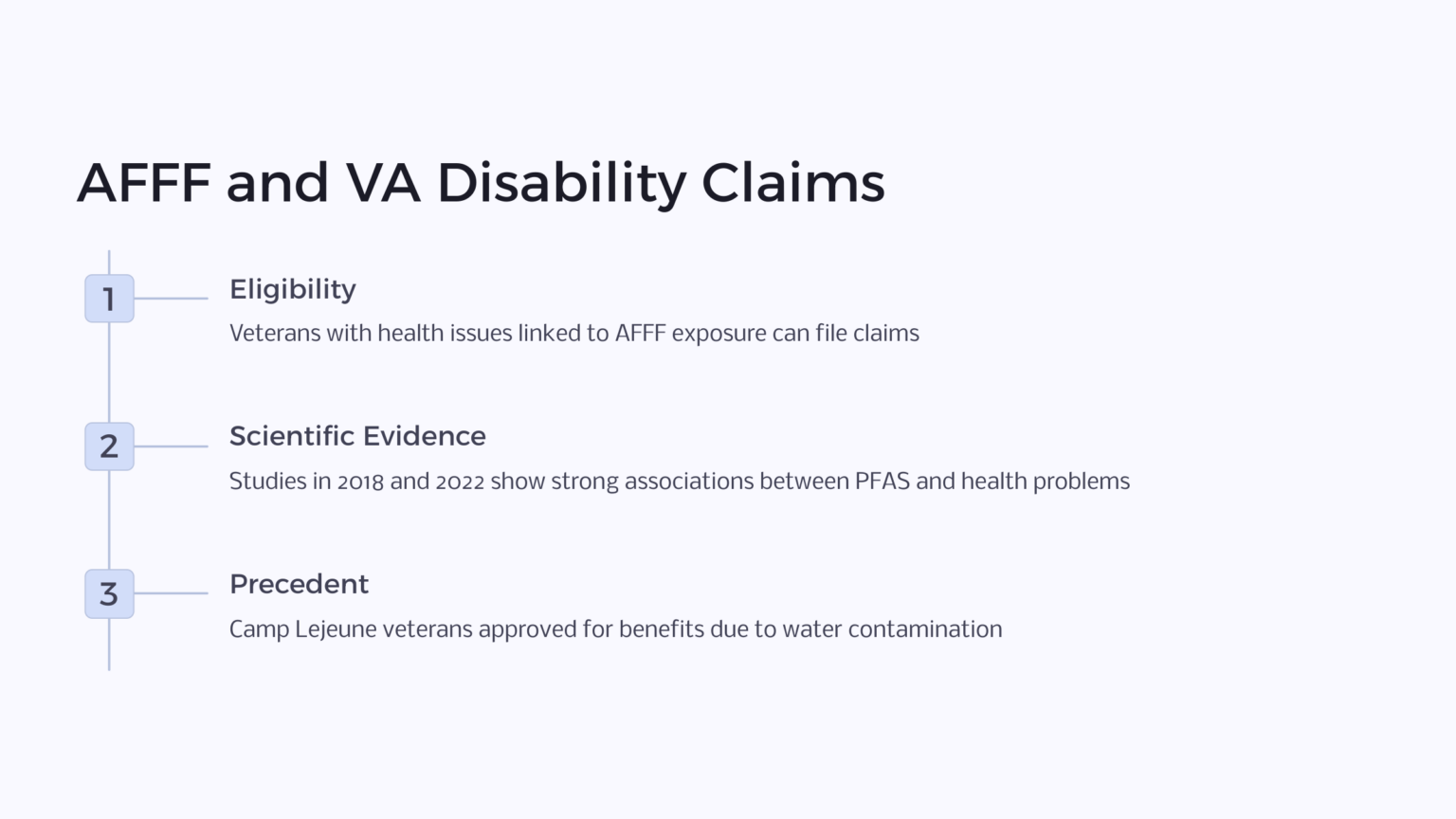 AFFF and VA Disability Claims

1

Eligibility

Veterans with health issues linked to AFFF exposure can file claims

2

Scientific Evidence

Studies in 2018 and 2022 show strong associations between PFAS and health problems

3

Precedent

Camp Lejeune veterans approved for benefits due to water contamination